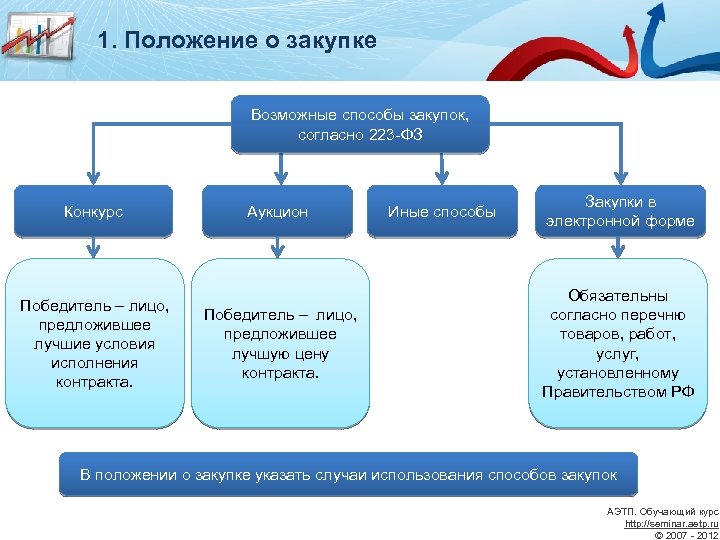 1. Положение о закупке

Возможные способы закупок, согласно 223-ФЗ

Конкурс

Аукцион

Иные способы

Закупки в электронной форме

Победитель – лицо, предложившее лучшие условия исполнения контракта.

Победитель – лицо, предложившее лучшую цену контракта.

Обязательны согласно перечню товаров, работ, услуг, установленному Правительством РФ

В положении о закупке указать случаи использования способов закупок

АЭТП. Обучающий курс
http://seminar.aetp.ru
© 2007 - 2012